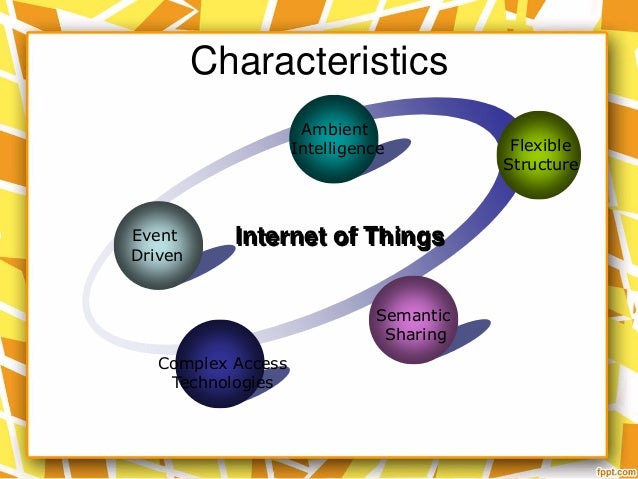 Characteristics

Ambient Intelligence

Flexible Structure

Event Driven

Internet of Things

Semantic Sharing

Complex Access Technologies

fppt.com